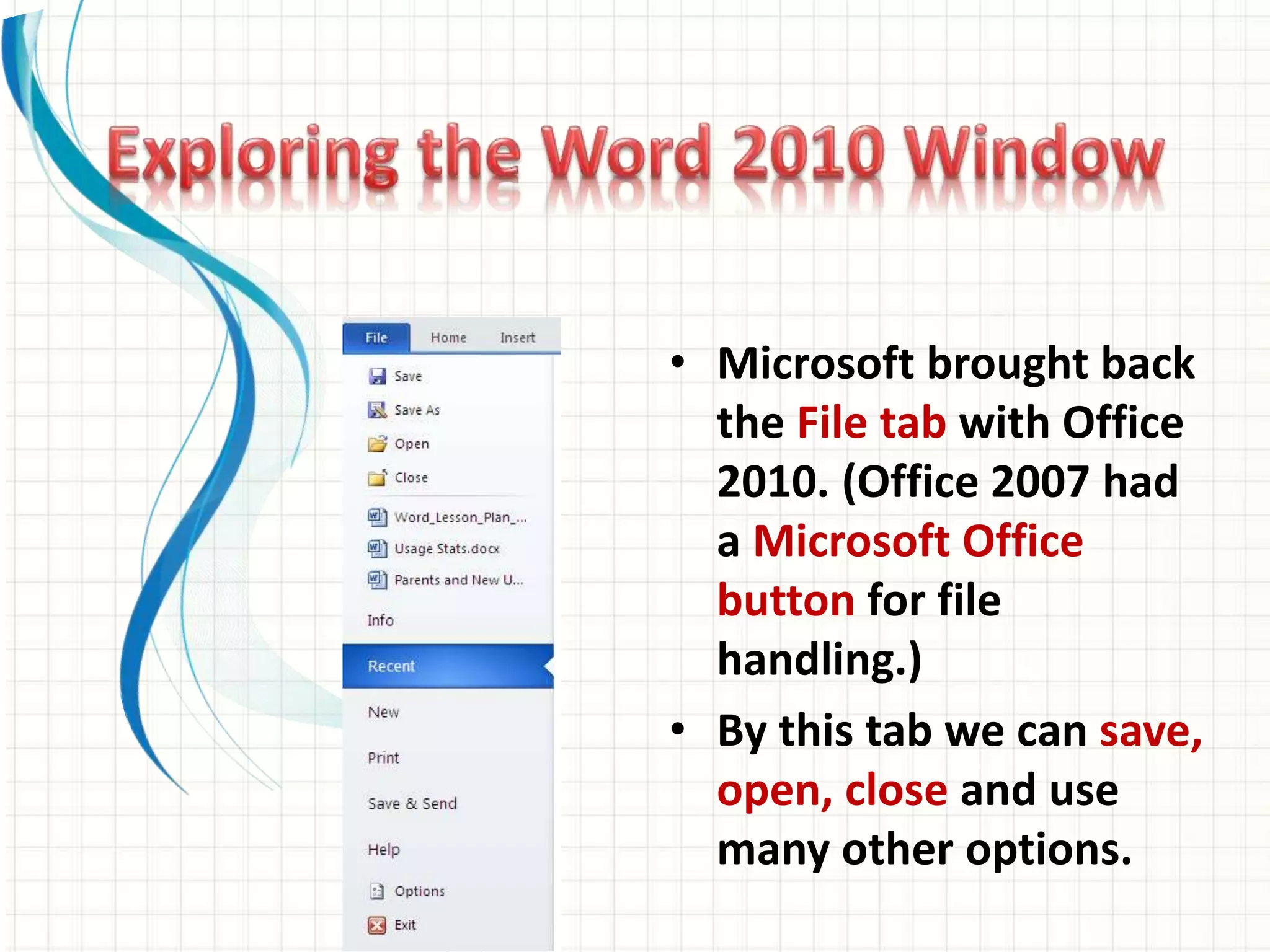 Exploring the Word 2010 Window

File Home Insert

Save
Save As
Open
Close
Word_Lesson_Plan_...
Usage Stats.docx
Parents and New U...
Info
Recent
New
Print
Save & Send
Help
Options
Exit

• Microsoft brought back the File tab with Office 2010. (Office 2007 had a Microsoft Office button for file handling.)

• By this tab we can save, open, close and use many other options.